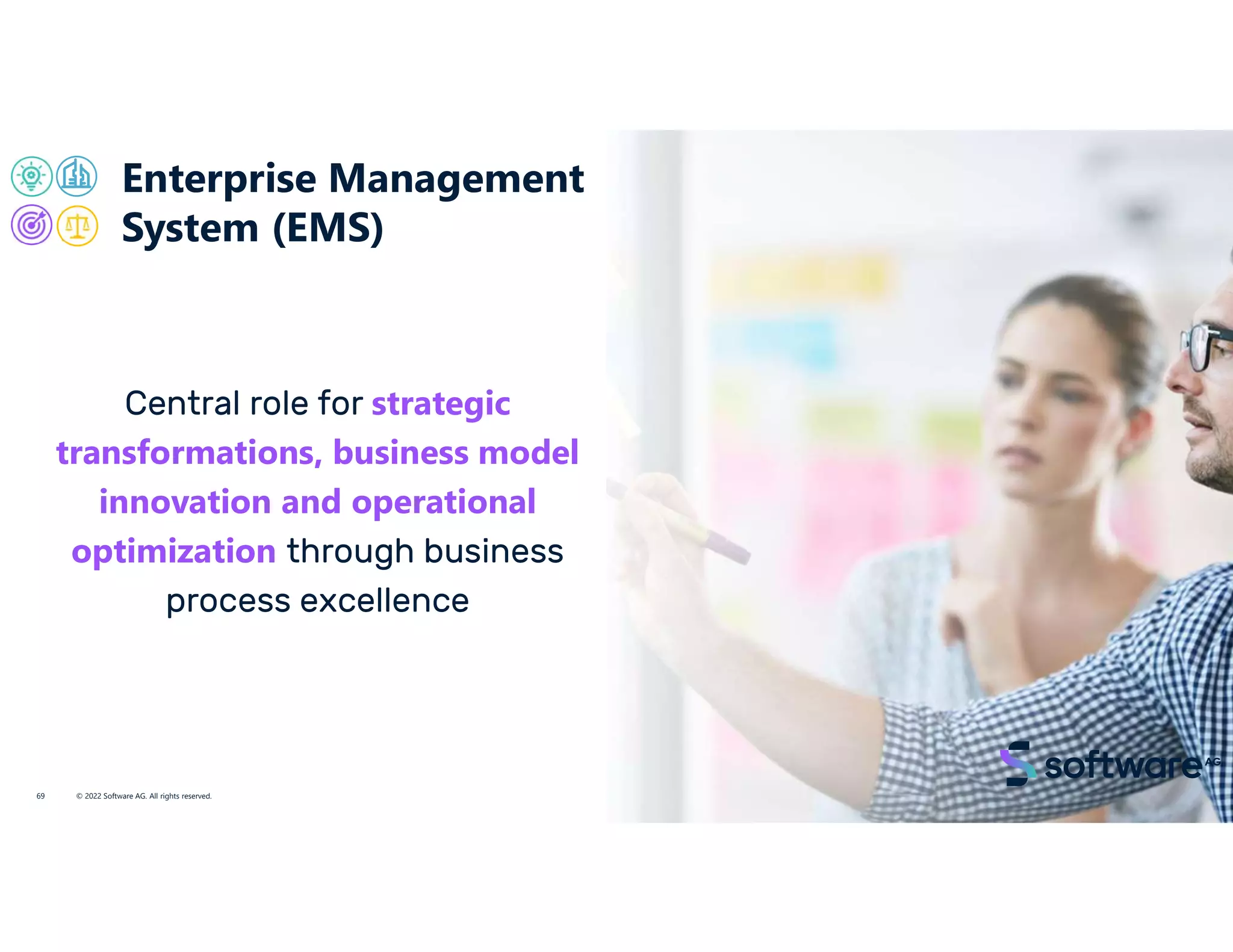 Enterprise Management System (EMS)

Central role for strategic transformations, business model innovation and operational optimization through business process excellence

69 © 2022 Software AG. All rights reserved.

software AG